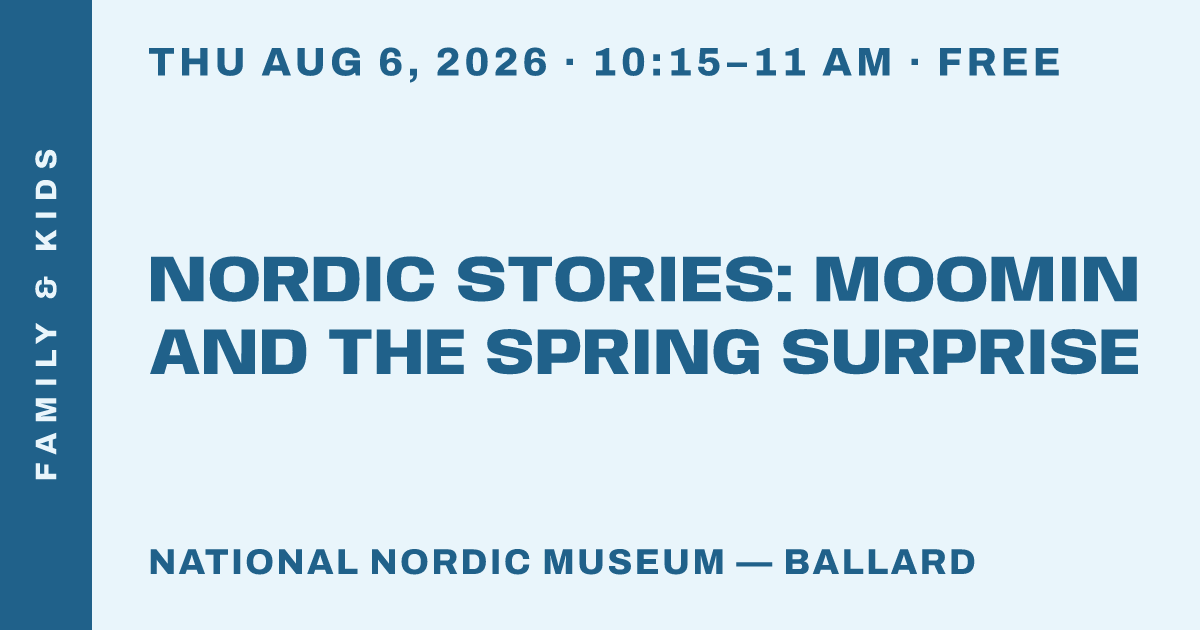 FAMILY & KIDS

THU AUG 6, 2026 · 10:15–11 AM · FREE

NORDIC STORIES: MOOMIN AND THE SPRING SURPRISE

NATIONAL NORDIC MUSEUM — BALLARD